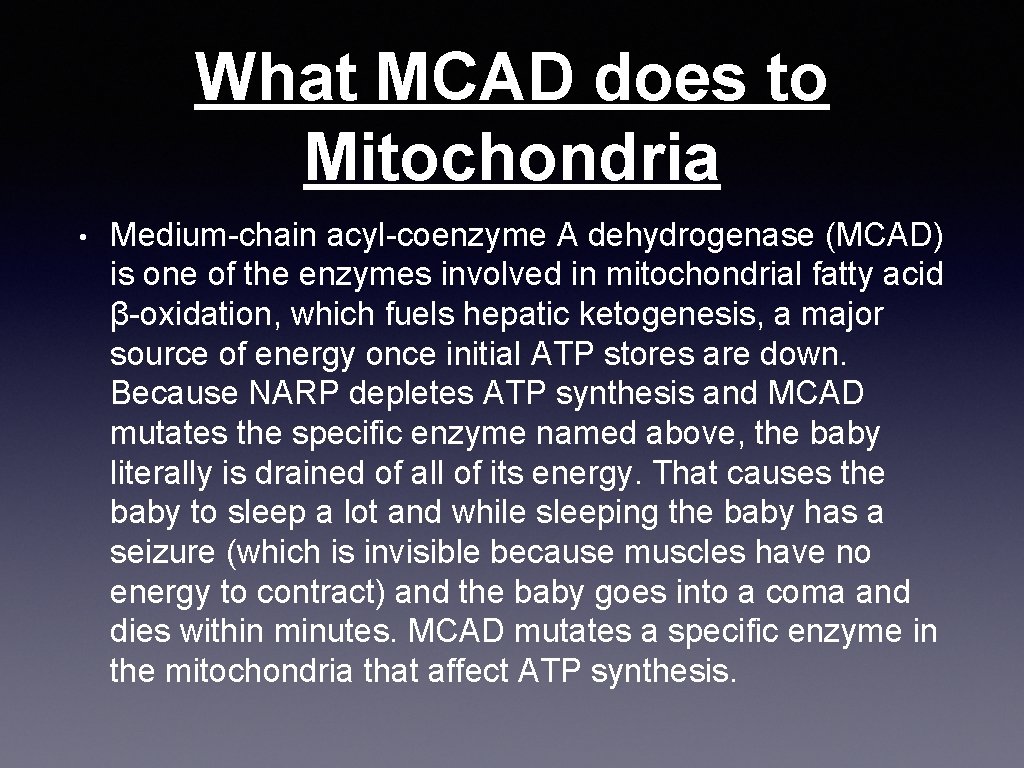 What MCAD does to Mitochondria

• Medium-chain acyl-coenzyme A dehydrogenase (MCAD) is one of the enzymes involved in mitochondrial fatty acid β-oxidation, which fuels hepatic ketogenesis, a major source of energy once initial ATP stores are down. Because NARP depletes ATP synthesis and MCAD mutates the specific enzyme named above, the baby literally is drained of all of its energy. That causes the baby to sleep a lot and while sleeping the baby has a seizure (which is invisible because muscles have no energy to contract) and the baby goes into a coma and dies within minutes. MCAD mutates a specific enzyme in the mitochondria that affect ATP synthesis.